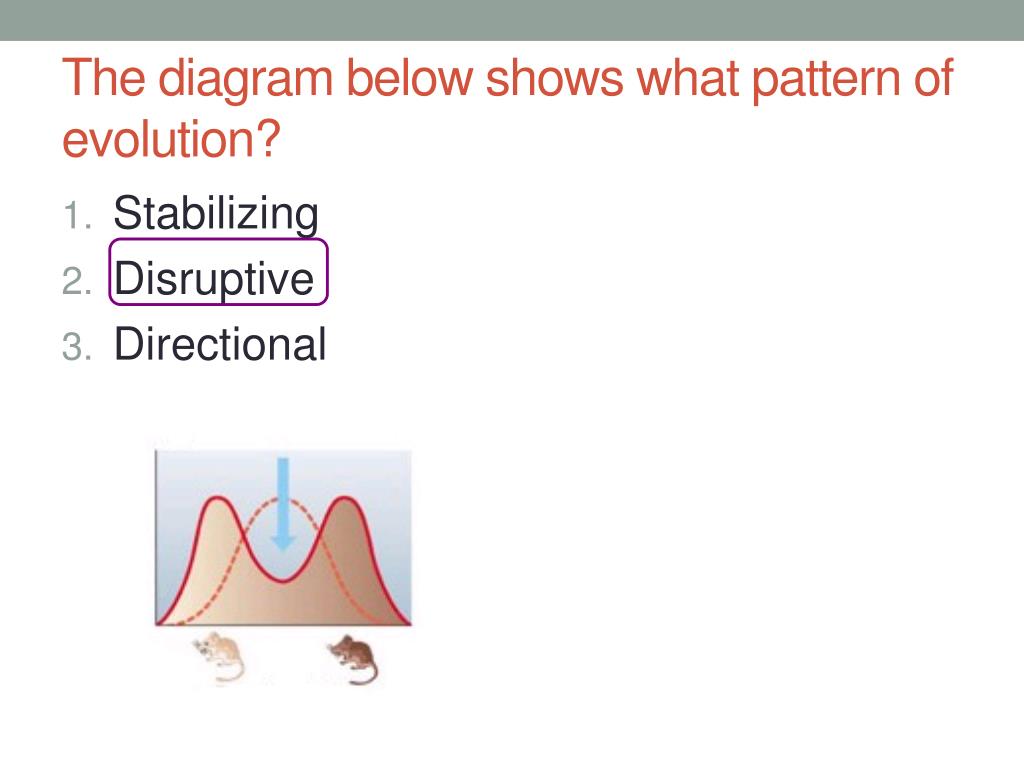 The diagram below shows what pattern of evolution?

1. Stabilizing
2. Disruptive
3. Directional